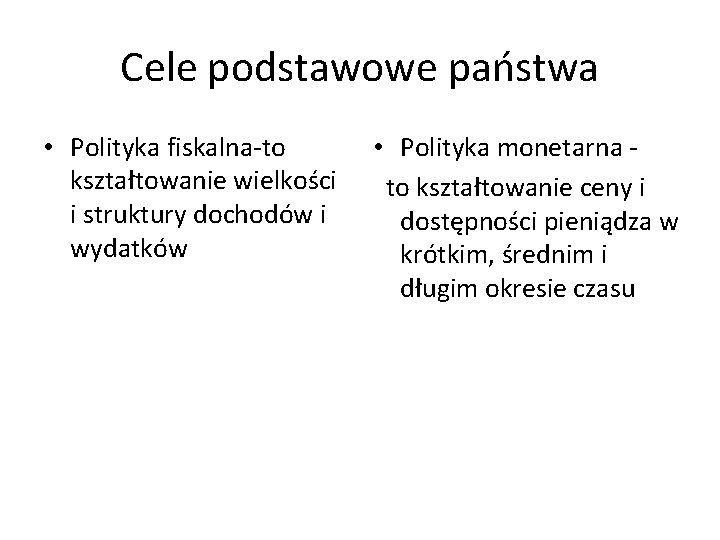 Cele podstawowe państwa

• Polityka fiskalna-to kształtowanie wielkości i struktury dochodów i wydatków

• Polityka monetarna - to kształtowanie ceny i dostępności pieniądza w krótkim, średnim i długim okresie czasu